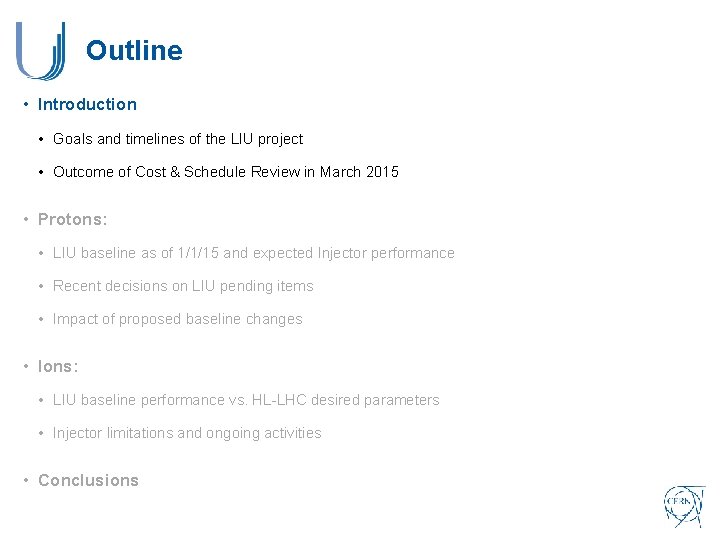 Outline

• Introduction
  • Goals and timelines of the LIU project
  • Outcome of Cost & Schedule Review in March 2015

• Protons:
  • LIU baseline as of 1/1/15 and expected Injector performance
  • Recent decisions on LIU pending items
  • Impact of proposed baseline changes

• Ions:
  • LIU baseline performance vs. HL-LHC desired parameters
  • Injector limitations and ongoing activities

• Conclusions

CERN